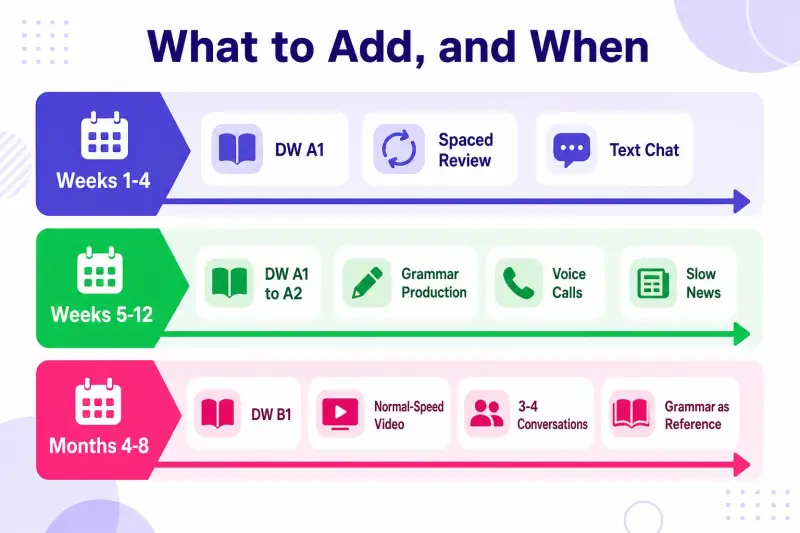 What to Add, and When

Weeks 1-4

DW A1

Spaced Review

Text Chat

Weeks 5-12

DW A1 to A2

Grammar Production

Voice Calls

Slow News

Months 4-8

DW B1

Normal-Speed Video

3-4 Conversations

Grammar as Reference